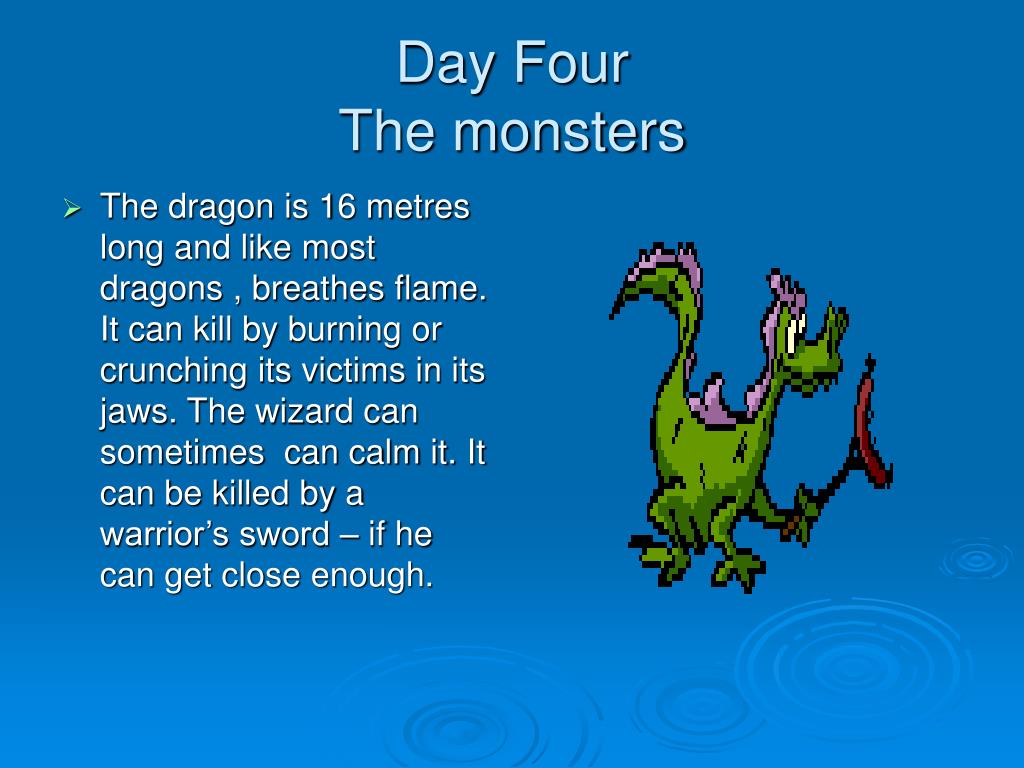 Day Four
The monsters

➢ The dragon is 16 metres long and like most dragons , breathes flame. It can kill by burning or crunching its victims in its jaws. The wizard can sometimes  can calm it. It can be killed by a warrior’s sword – if he can get close enough.